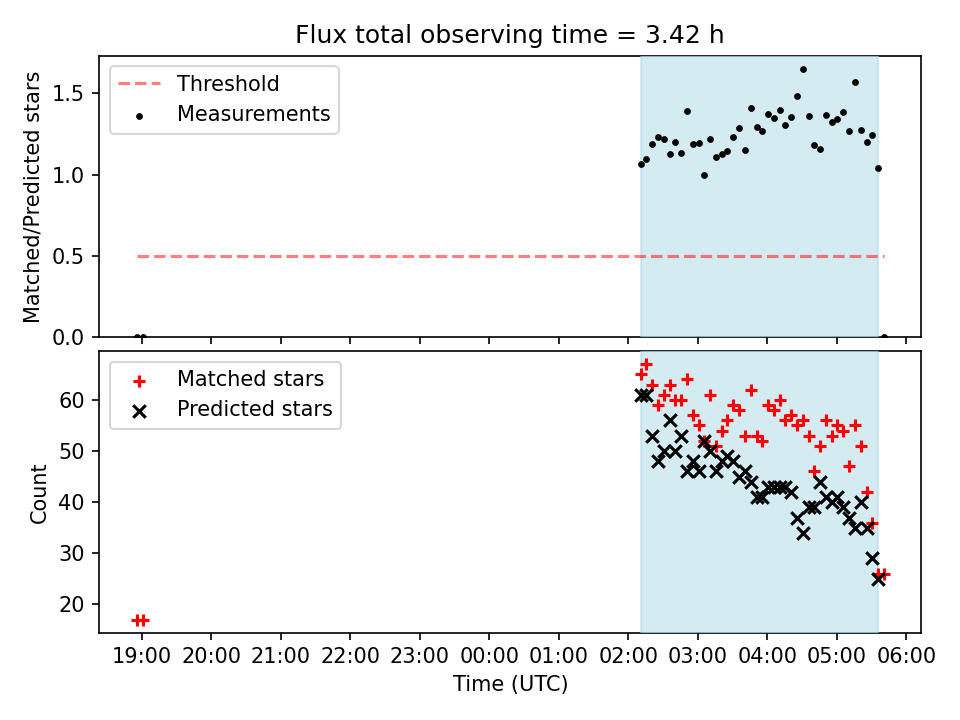 Flux total observing time = 3.42 h

Threshold
Measurements

Matched/Predicted stars

1.5
1.0
0.5
0.0

Matched stars
Predicted stars

Count

60
50
40
30
20

19:00 20:00 21:00 22:00 23:00 00:00 01:00 02:00 03:00 04:00 05:00 06:00

Time (UTC)